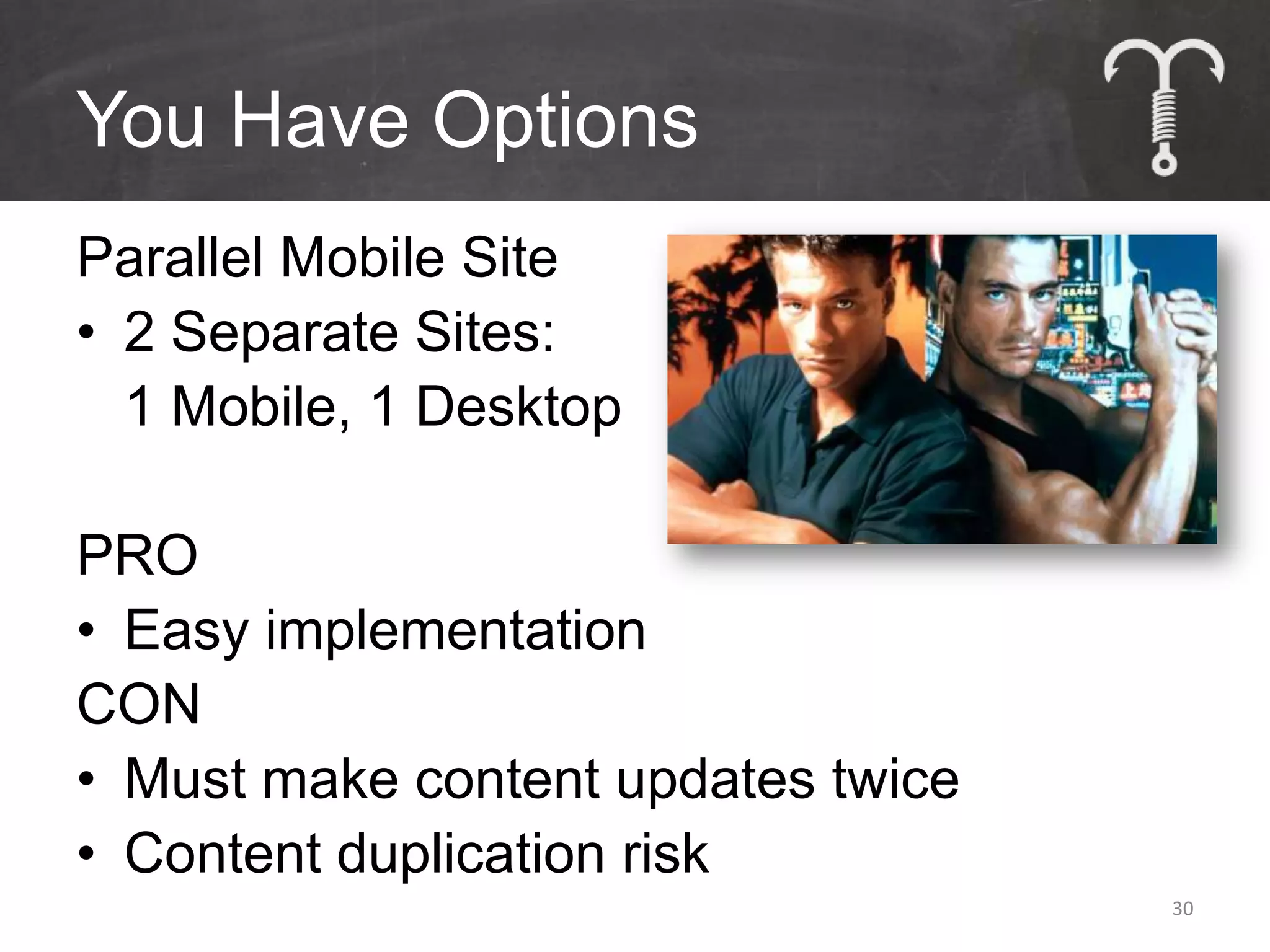 You Have Options

Parallel Mobile Site

• 2 Separate Sites: 1 Mobile, 1 Desktop

PRO

• Easy implementation

CON

• Must make content updates twice
• Content duplication risk

30